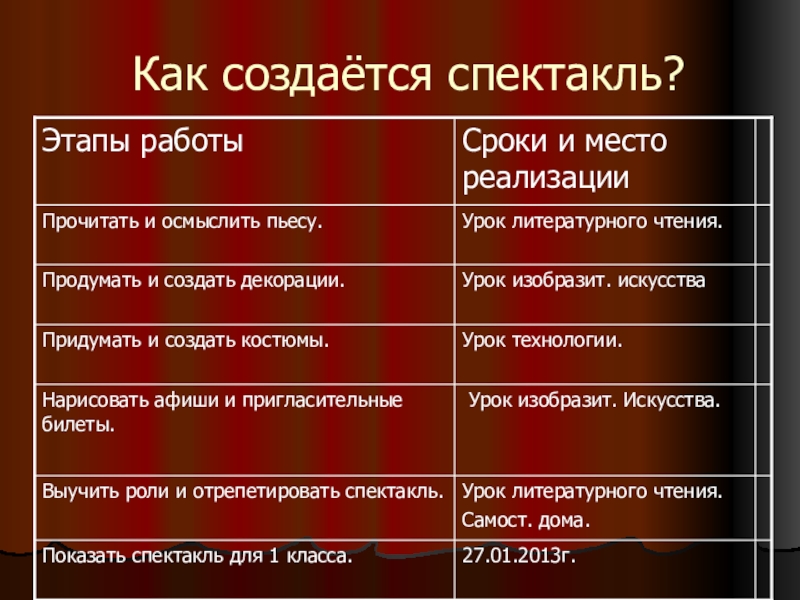 Как создаётся спектакль?

| Этапы работы | Сроки и место реализации |
|---|---|
| Прочитать и осмыслить пьесу. | Урок литературного чтения. |
| Продумать и создать декорации. | Урок изобразит. искусства |
| Придумать и создать костюмы. | Урок технологии. |
| Нарисовать афиши и пригласительные билеты. | Урок изобразит. Искусства. |
| Выучить роли и отрепетировать спектакль. | Урок литературного чтения. Самост. дома. |
| Показать спектакль для 1 класса. | 27.01.2013г. |